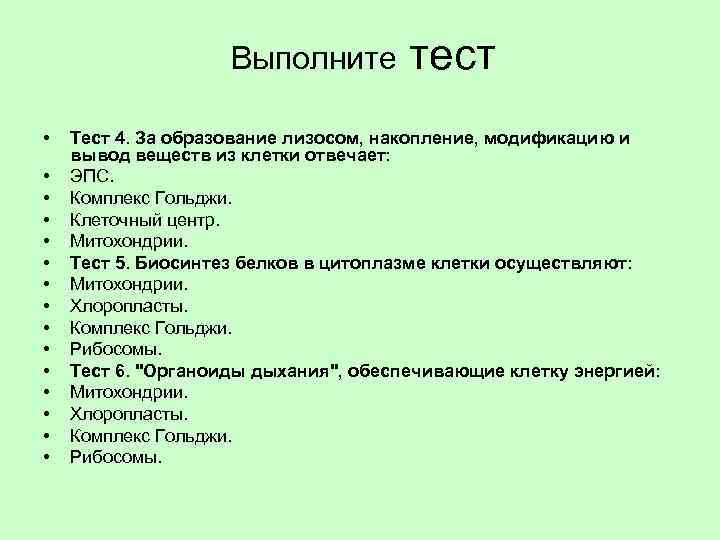 Выполните тест

• Тест 4. За образование лизосом, накопление, модификацию и вывод веществ из клетки отвечает:
• ЭПС.
• Комплекс Гольджи.
• Клеточный центр.
• Митохондрии.
• Тест 5. Биосинтез белков в цитоплазме клетки осуществляют:
• Митохондрии.
• Хлоропласты.
• Комплекс Гольджи.
• Рибосомы.
• Тест 6. "Органоиды дыхания", обеспечивающие клетку энергией:
• Митохондрии.
• Хлоропласты.
• Комплекс Гольджи.
• Рибосомы.